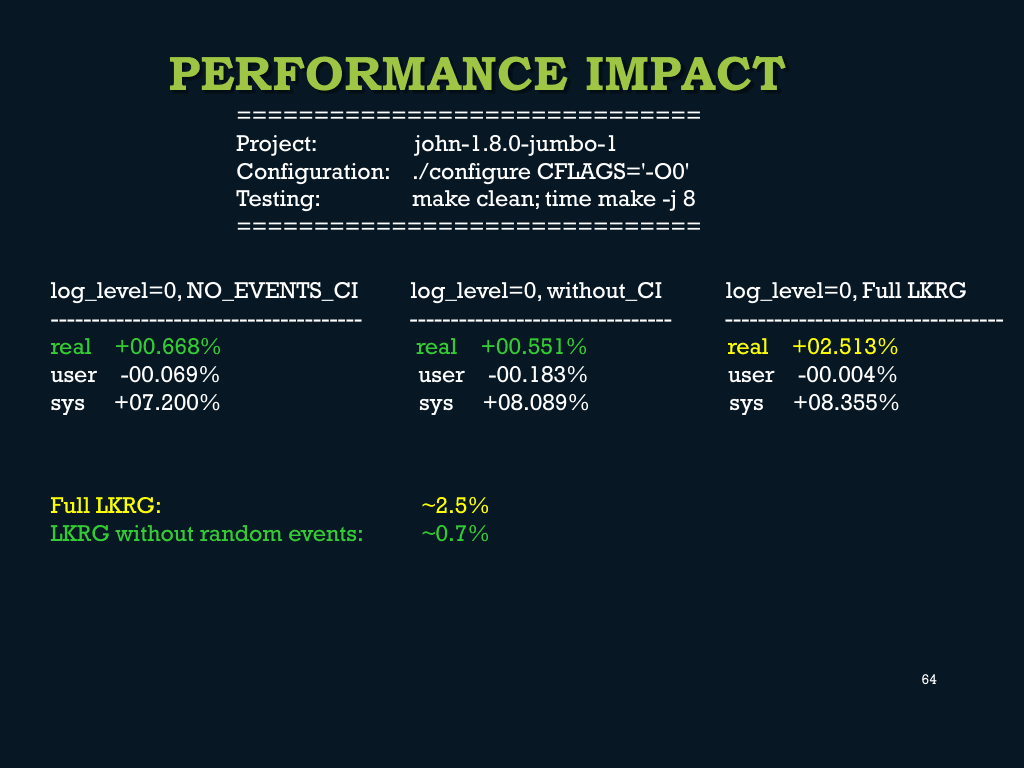 PERFORMANCE IMPACT

==============================
Project: john-1.8.0-jumbo-1
Configuration: ./configure CFLAGS='-O0'
Testing: make clean; time make -j 8
==============================

log_level=0, NO_EVENTS_CI
-------------------------------------
real +00.668%
user -00.069%
sys +07.200%

log_level=0, without_CI
-------------------------------
real +00.551%
user -00.183%
sys +08.089%

log_level=0, Full LKRG
---------------------------------
real +02.513%
user -00.004%
sys +08.355%

Full LKRG: ~2.5%
LKRG without random events: ~0.7%

64